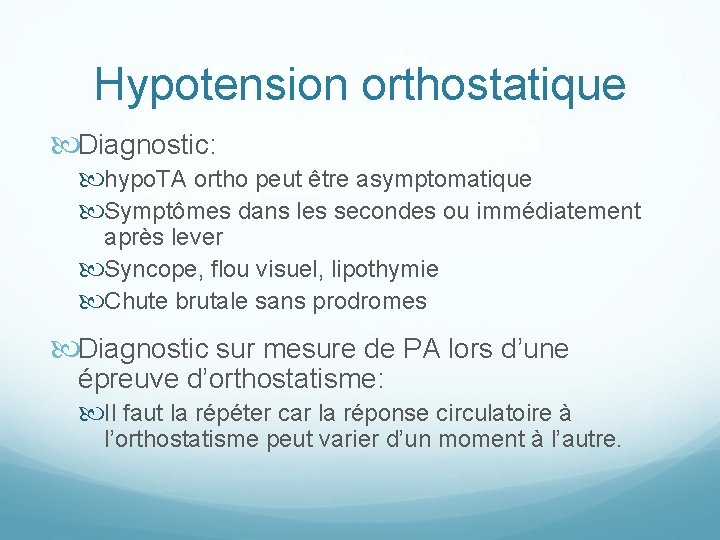 Hypotension orthostatique

Diagnostic:

hypoTA ortho peut être asymptomatique

Symptômes dans les secondes ou immédiatement après lever

Syncope, flou visuel, lipothymie

Chute brutale sans prodromes

Diagnostic sur mesure de PA lors d’une épreuve d’orthostatisme:

Il faut la répéter car la réponse circulatoire à l’orthostatisme peut varier d’un moment à l’autre.